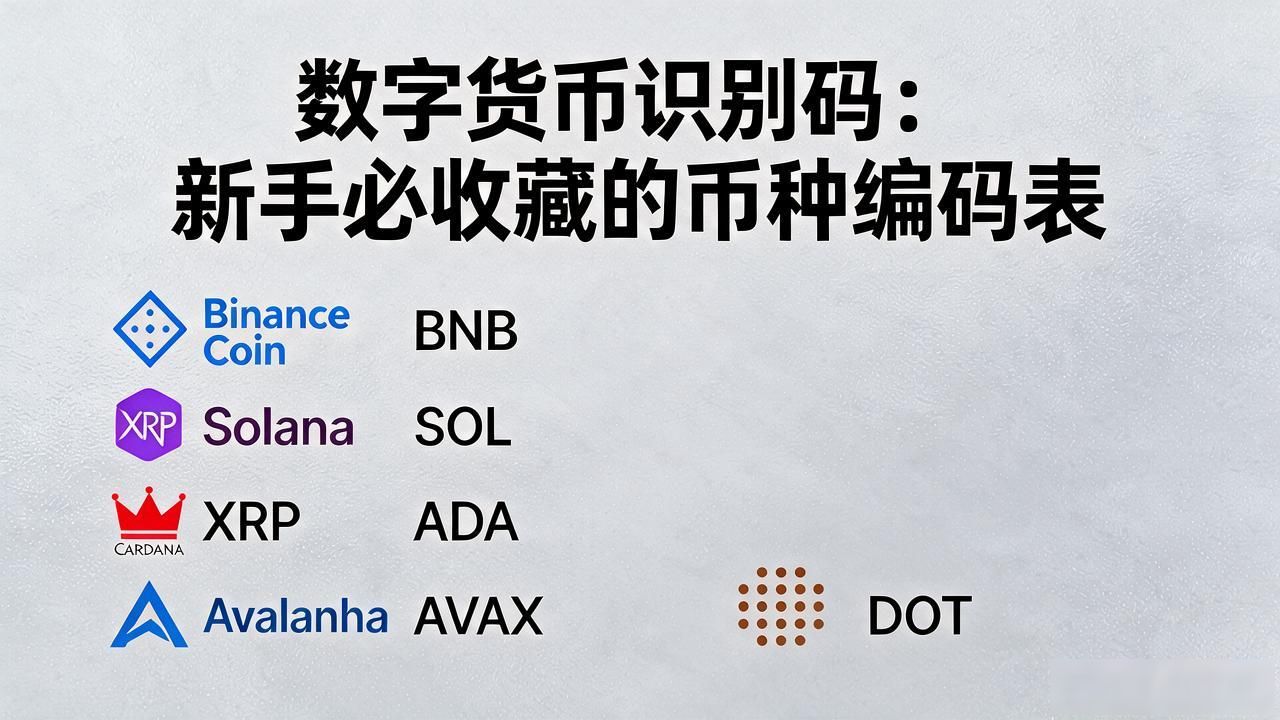 数字货币识别码：
新手必收藏的币种编码表

Binance Coin BNB

XRP Solana SOL

CARDANA XRP ADA

Avalanha AVAX

DOT